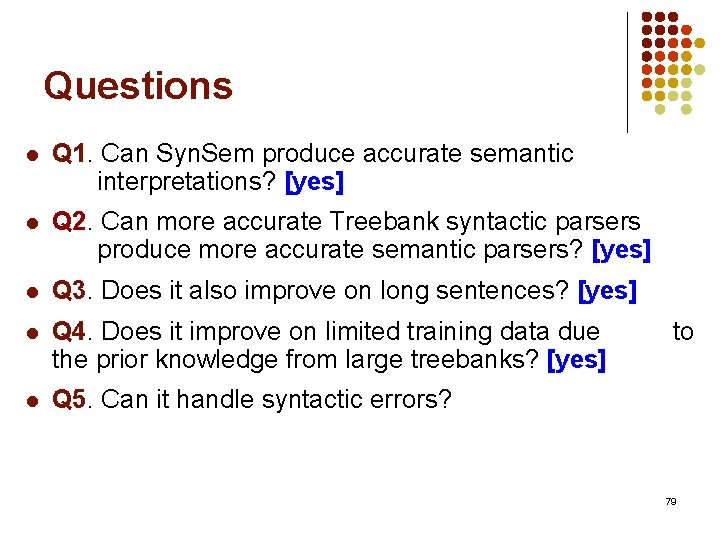 Questions

- Q1. Can SynSem produce accurate semantic interpretations? [yes]
- Q2. Can more accurate Treebank syntactic parsers produce more accurate semantic parsers? [yes]
- Q3. Does it also improve on long sentences? [yes]
- Q4. Does it improve on limited training data due to the prior knowledge from large treebanks? [yes]
- Q5. Can it handle syntactic errors?

79